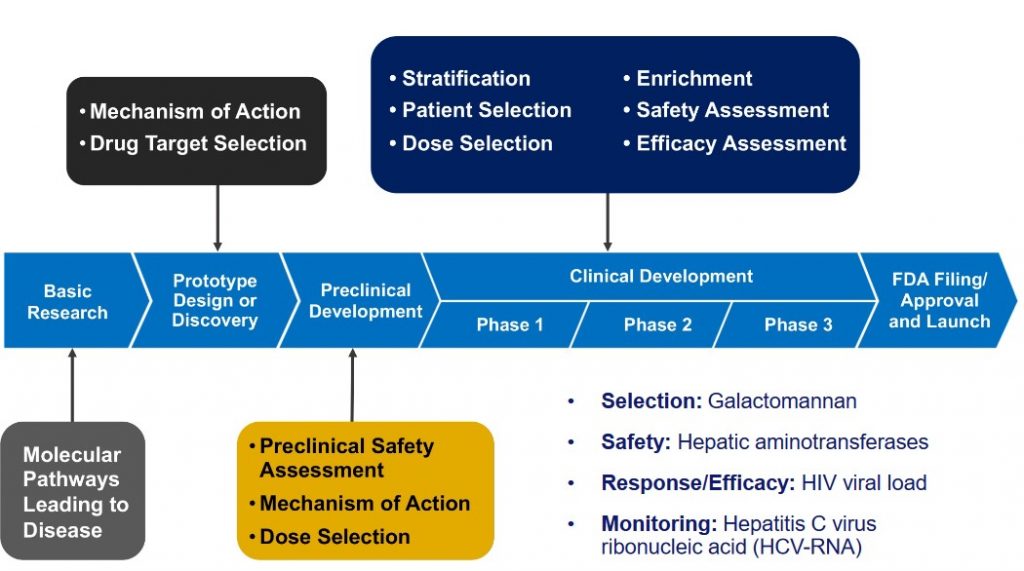 • Mechanism of Action
• Drug Target Selection

• Stratification
• Patient Selection
• Dose Selection

• Enrichment
• Safety Assessment
• Efficacy Assessment

Basic Research

Prototype Design or Discovery

Preclinical Development

Clinical Development

Phase 1

Phase 2

Phase 3

FDA Filing/ Approval and Launch

Molecular Pathways Leading to Disease

• Preclinical Safety Assessment
• Mechanism of Action
• Dose Selection

• Selection: Galactomannan
• Safety: Hepatic aminotransferases
• Response/Efficacy: HIV viral load
• Monitoring: Hepatitis C virus ribonucleic acid (HCV-RNA)